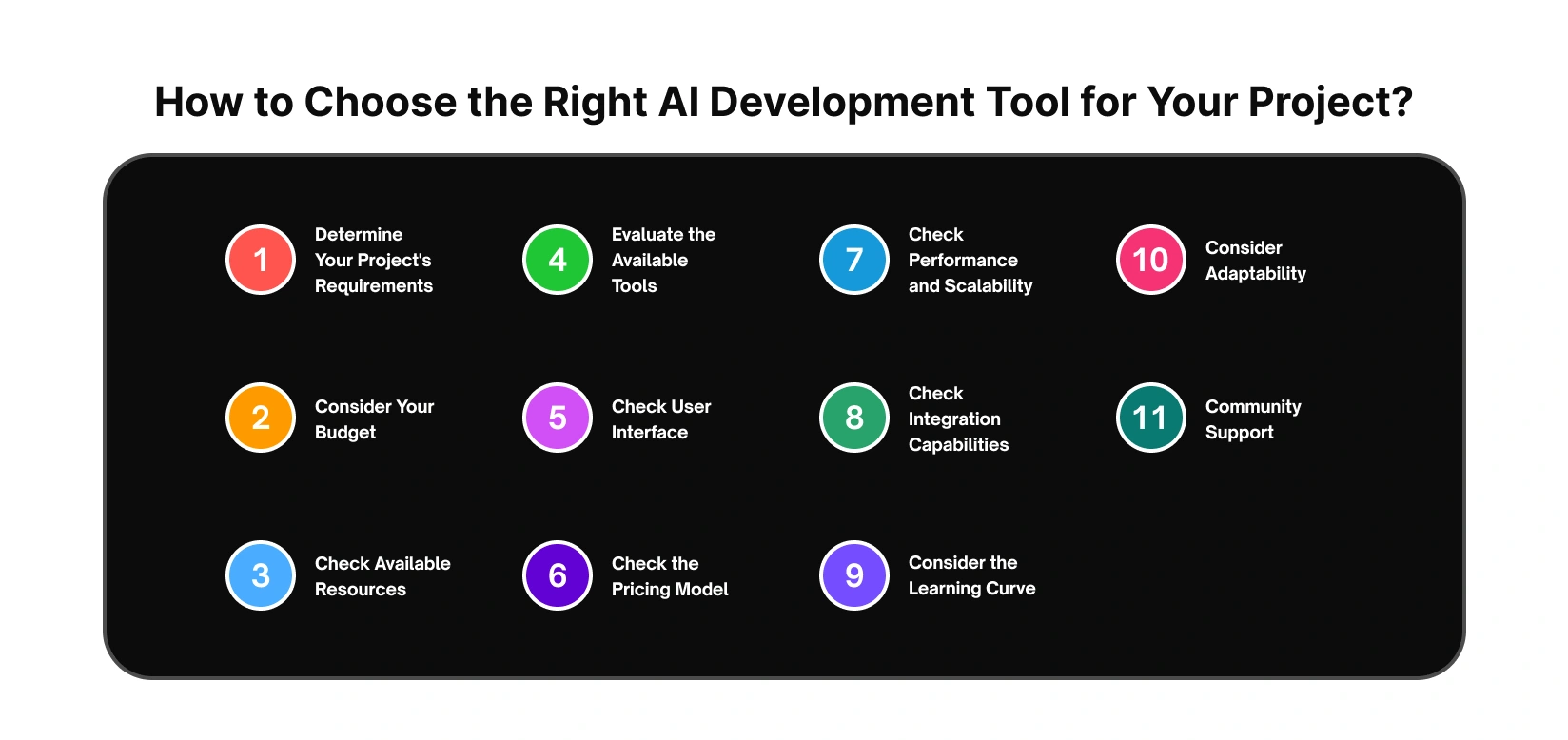 How to Choose the Right AI Development Tool for Your Project?

1 Determine Your Project's Requirements

2 Consider Your Budget

3 Check Available Resources

4 Evaluate the Available Tools

5 Check User Interface

6 Check the Pricing Model

7 Check Performance and Scalability

8 Check Integration Capabilities

9 Consider the Learning Curve

10 Consider Adaptability

11 Community Support